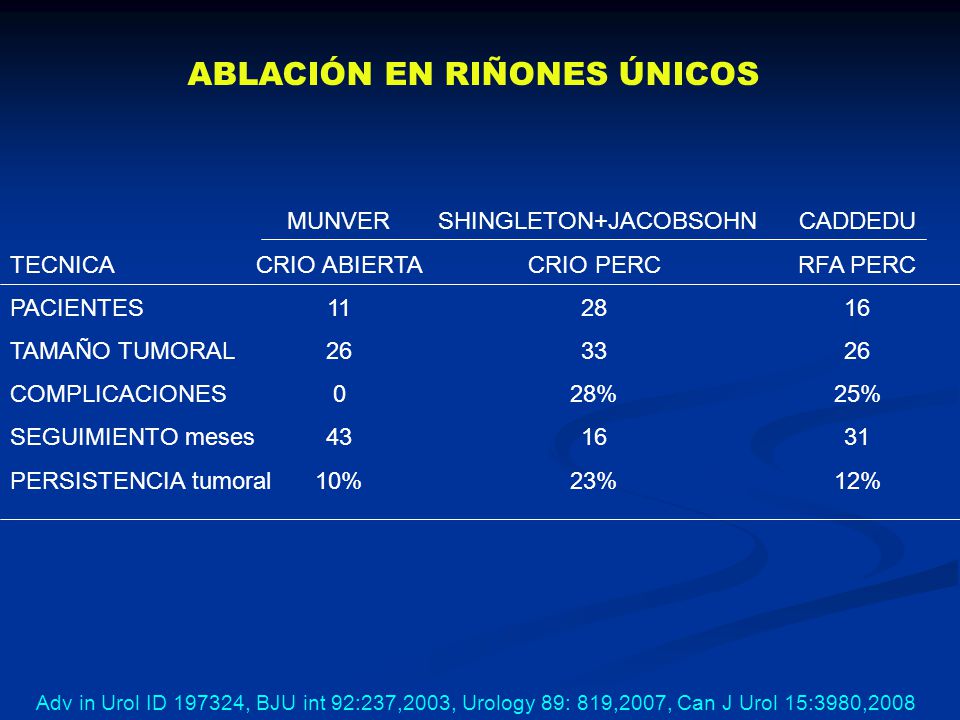 ABLACIÓN EN RIÑONES ÚNICOS

| | MUNVER | SHINGLETON+JACOBSOHN | CADDEDU |
|---|---|---|---|
| TECNICA | CRIO ABIERTA | CRIO PERC | RFA PERC |
| PACIENTES | 11 | 28 | 16 |
| TAMAÑO TUMORAL | 26 | 33 | 26 |
| COMPLICACIONES | 0 | 28% | 25% |
| SEGUIMIENTO meses | 43 | 16 | 31 |
| PERSISTENCIA tumoral | 10% | 23% | 12% |

Adv in Urol ID 197324, BJU int 92:237,2003, Urology 89: 819,2007, Can J Urol 15:3980,2008